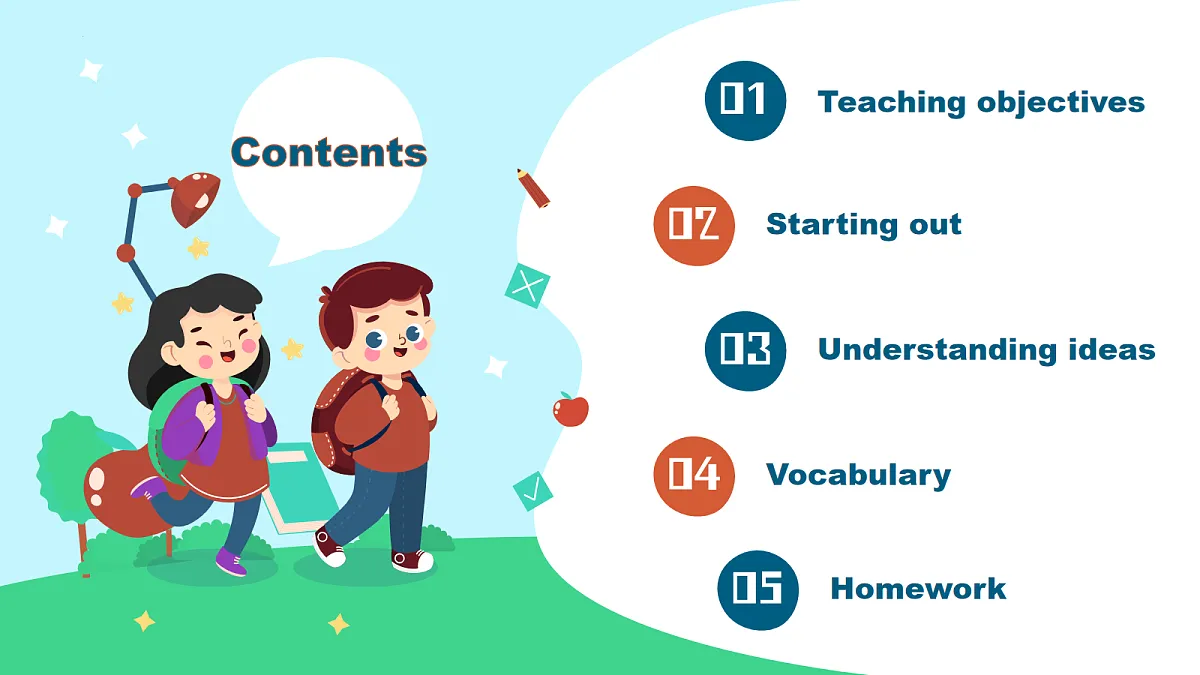 Contents

01 Teaching objectives

02 Starting out

03 Understanding ideas

04 Vocabulary

05 Homework